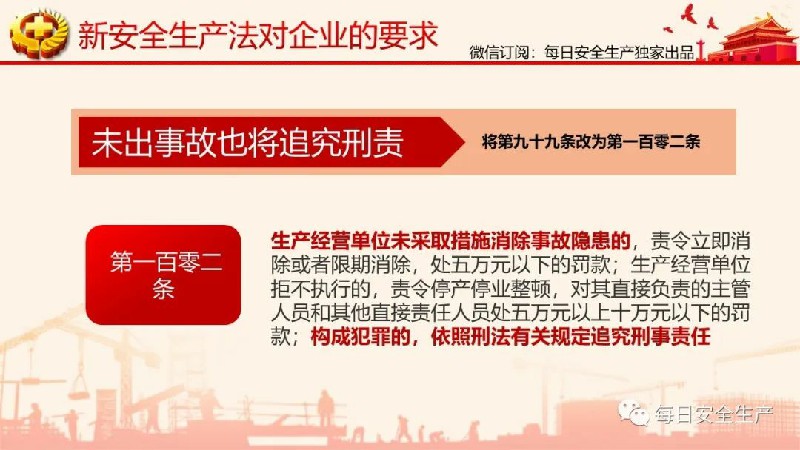 新安全生产法对企业的要求

微信订阅：每日安全生产独家出品

未出事故也将追究刑责

将第九十九条改为第一百零二条

第一百零二条

生产经营单位未采取措施消除事故隐患的，责令立即消除或者限期消除，处五万元以下的罚款；生产经营单位拒不执行的，责令停产停业整顿，对其直接负责的主管人员和其他直接责任人员处五万元以上十万元以下的罚款；构成犯罪的，依照刑法有关规定追究刑事责任

每日安全生产